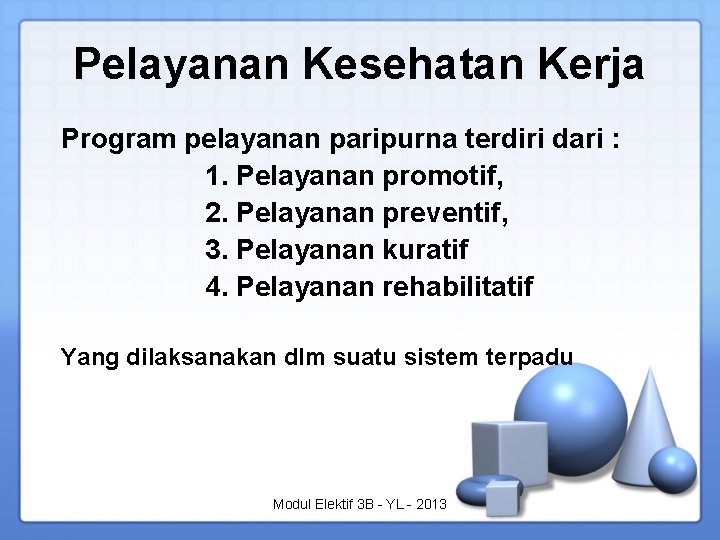 Pelayanan Kesehatan Kerja

Program pelayanan paripurna terdiri dari :

1. Pelayanan promotif,
2. Pelayanan preventif,
3. Pelayanan kuratif
4. Pelayanan rehabilitatif

Yang dilaksanakan dlm suatu sistem terpadu

Modul Elektif 3B - YL - 2013